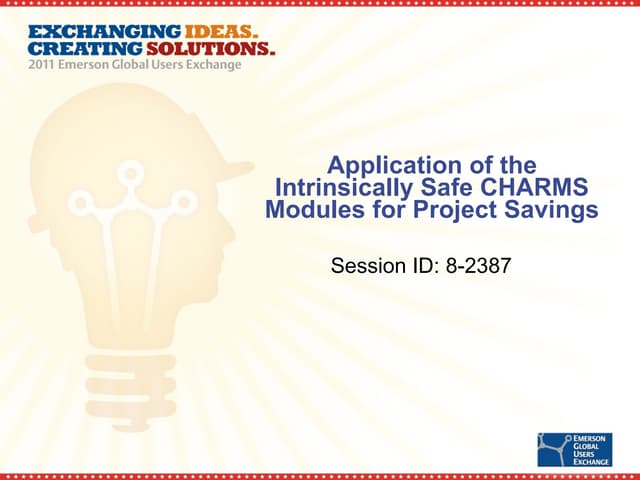 EXCHANGING IDEAS.
CREATING SOLUTIONS.
2011 Emerson Global Users Exchange

Application of the Intrinsically Safe CHARMS Modules for Project Savings

Session ID: 8-2387

EMERSON
GLOBAL
USERS
EXCHANGE